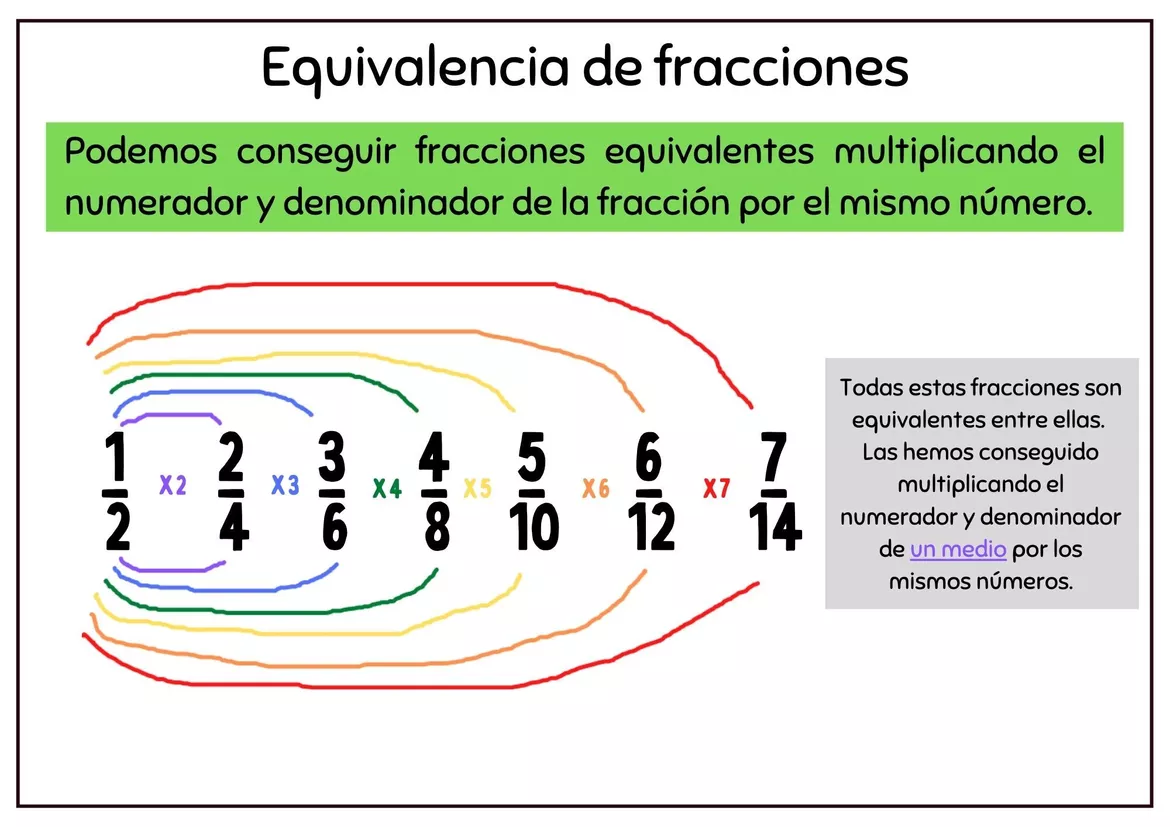 Equivalencia de fracciones

Podemos conseguir fracciones equivalentes multiplicando el numerador y denominador de la fracción por el mismo número.

$\frac{1}{2}$ X2 $\frac{2}{4}$ X3 $\frac{3}{6}$ X4 $\frac{4}{8}$ X5 $\frac{5}{10}$ X6 $\frac{6}{12}$ X7 $\frac{7}{14}$

Todas estas fracciones son equivalentes entre ellas. Las hemos conseguido multiplicando el numerador y denominador de un medio por los mismos números.